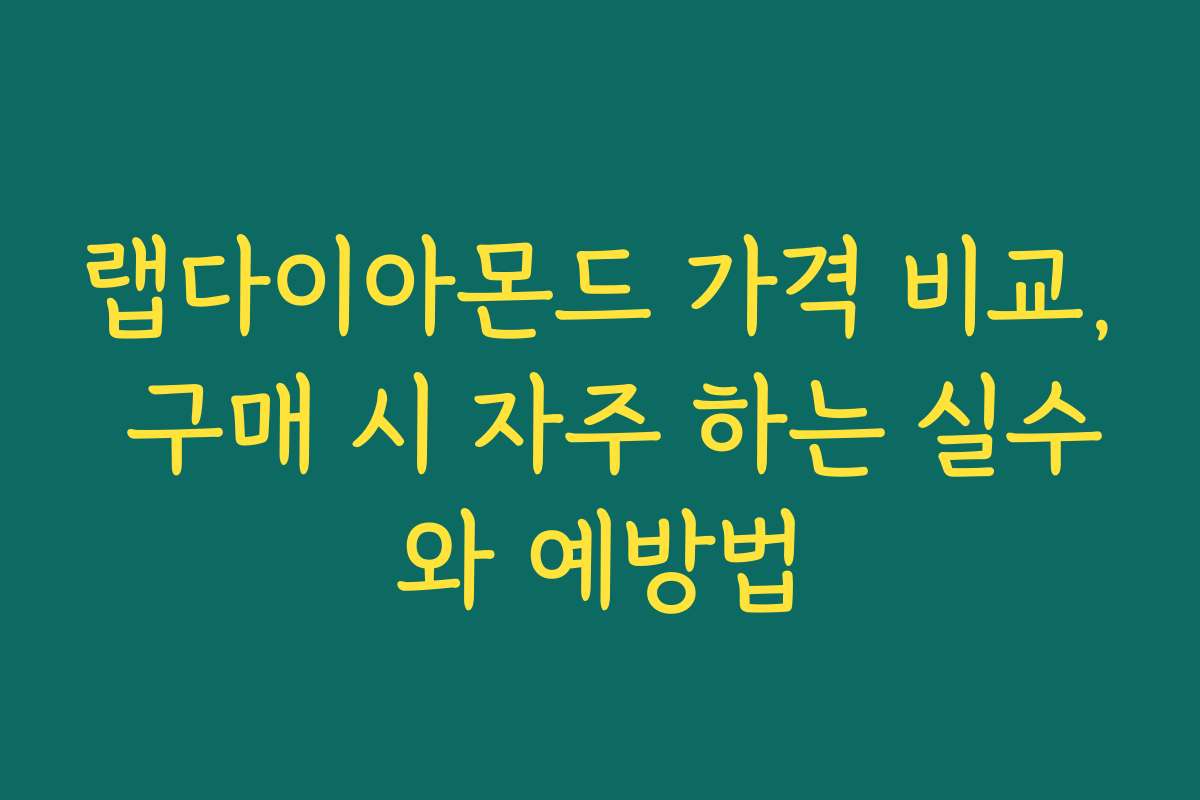 랩다이아몬드 가격 비교, 구매 시 자주 하는 실수와 예방법